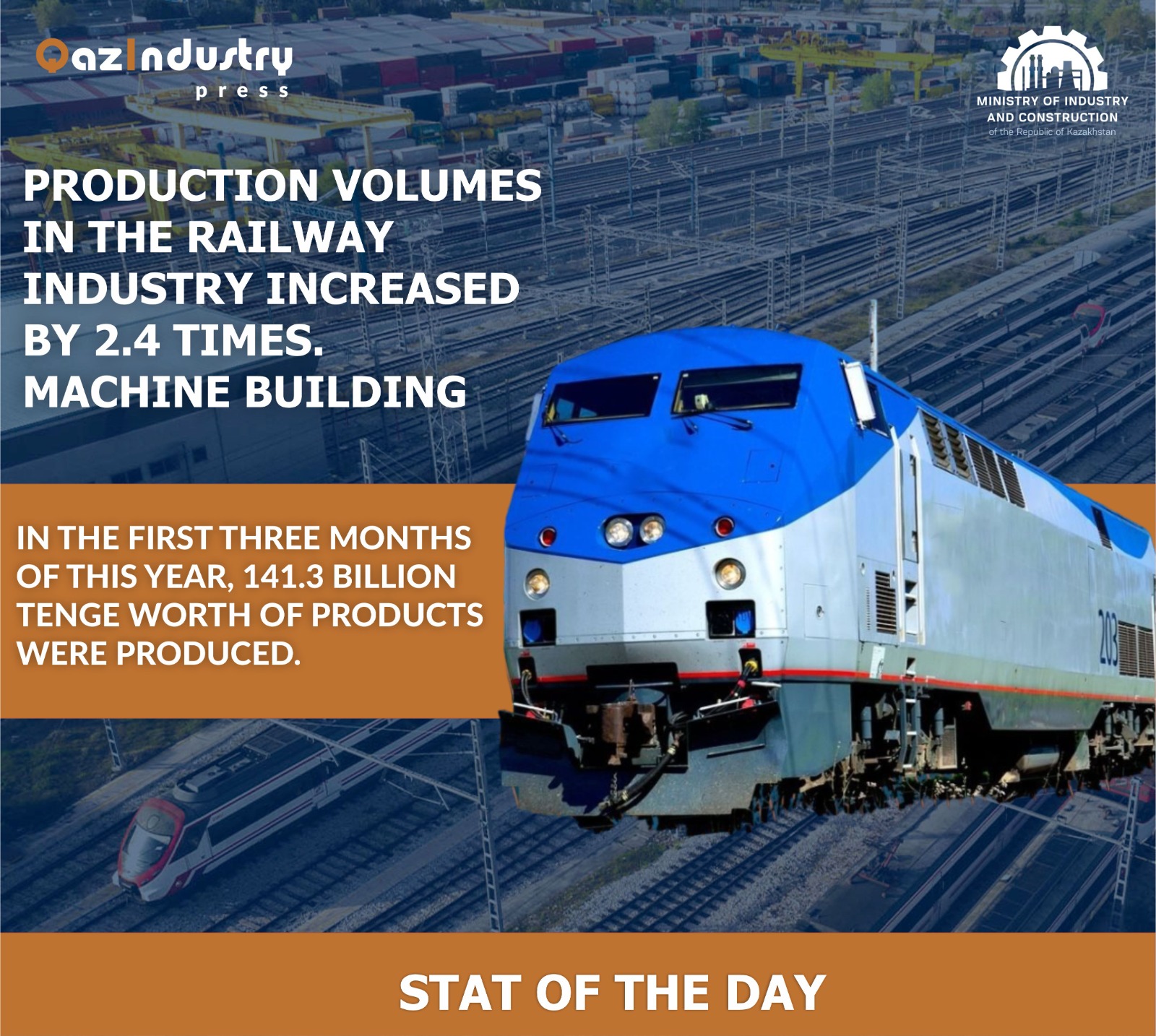 QazIndustry
press

MINISTRY OF INDUSTRY AND CONSTRUCTION
of the Republic of Kazakhstan

PRODUCTION VOLUMES IN THE RAILWAY INDUSTRY INCREASED BY 2.4 TIMES. MACHINE BUILDING

IN THE FIRST THREE MONTHS OF THIS YEAR, 141.3 BILLION TENGE WORTH OF PRODUCTS WERE PRODUCED.

203

STAT OF THE DAY